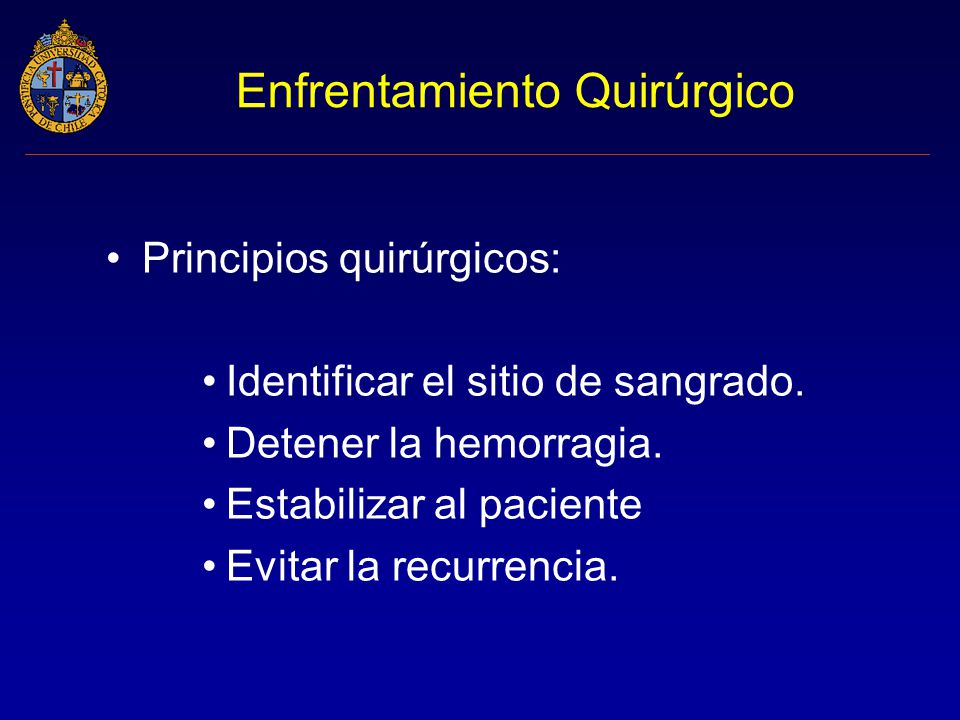 PONTIFICIA UNIVERSIDAD CATOLICA DE CHILE

Enfrentamiento Quirúrgico

• Principios quirúrgicos:

• Identificar el sitio de sangrado.
• Detener la hemorragia.
• Estabilizar al paciente
• Evitar la recurrencia.